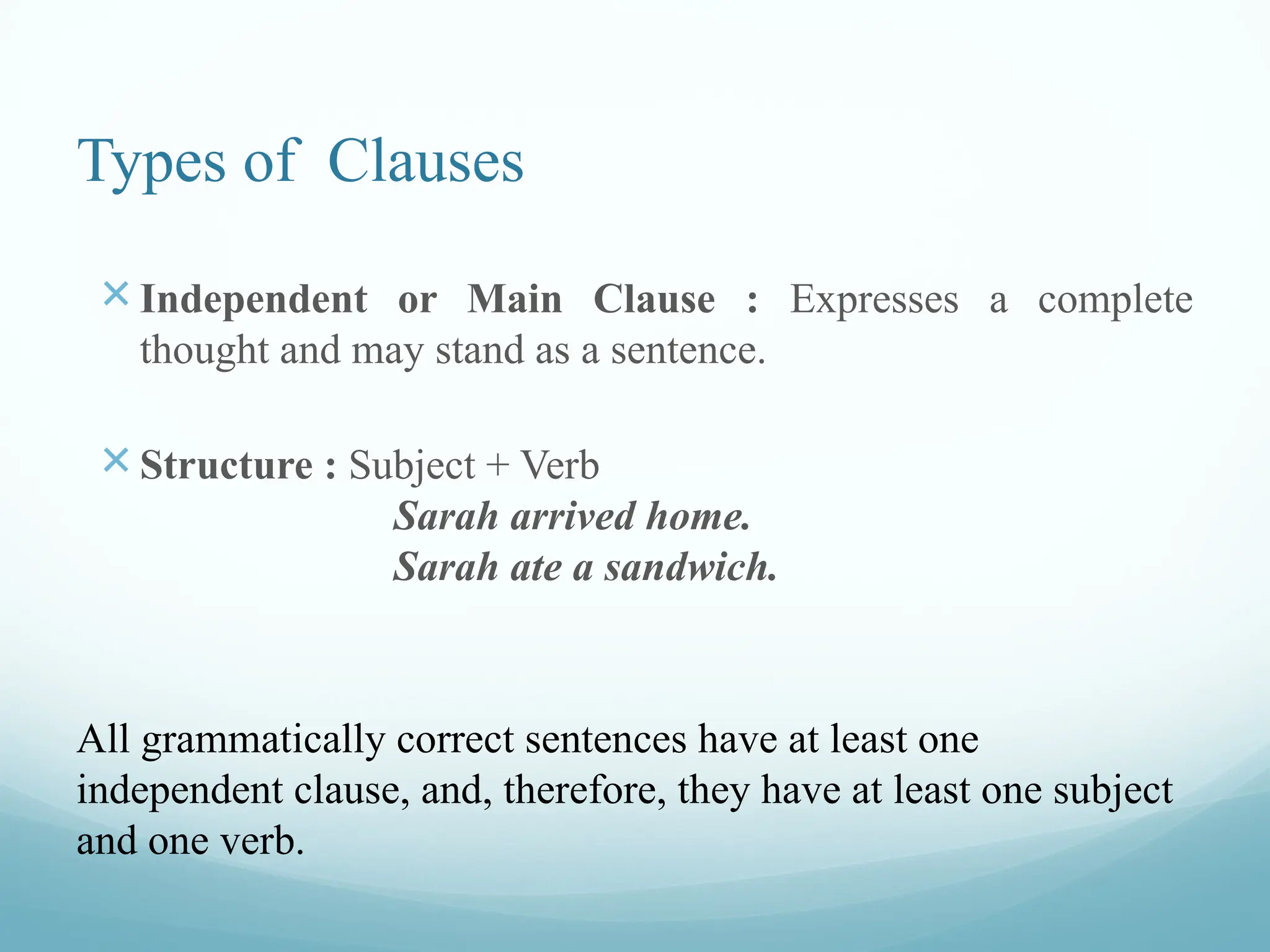 Types of Clauses

Independent or Main Clause : Expresses a complete thought and may stand as a sentence.

Structure : Subject + Verb
Sarah arrived home.
Sarah ate a sandwich.

All grammatically correct sentences have at least one independent clause, and, therefore, they have at least one subject and one verb.